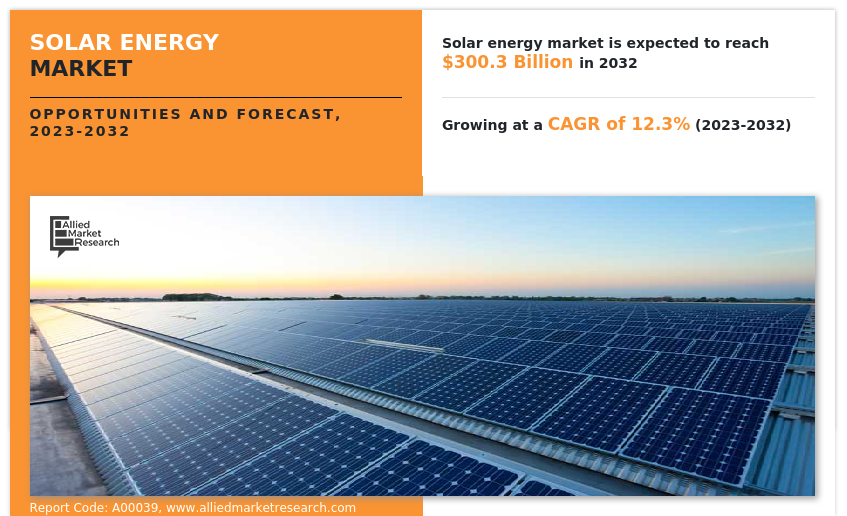 SOLAR ENERGY MARKET

OPPORTUNITIES AND FORECAST, 2023-2032

Solar energy market is expected to reach $300.3 Billion in 2032

Growing at a CAGR of 12.3% (2023-2032)

Allied Market Research

Report Code: A00039, www.alliedmarketresearch.com